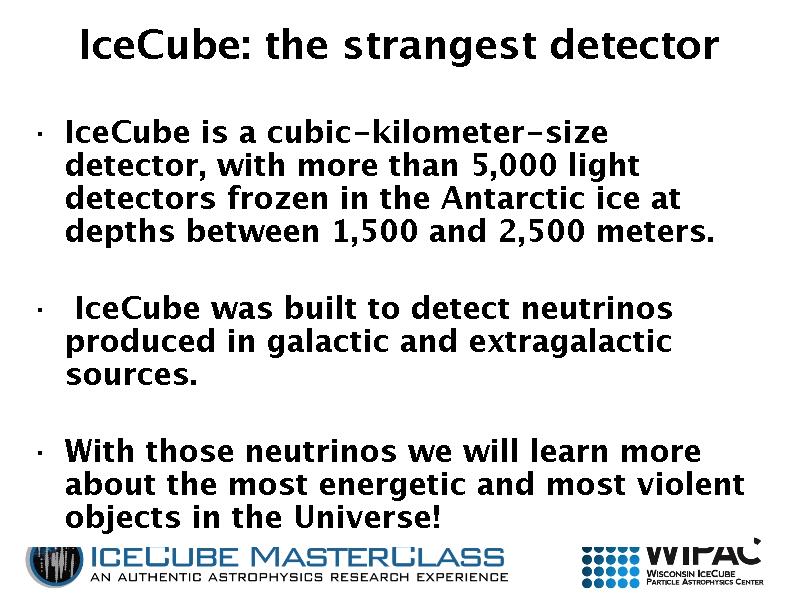 IceCube: the strangest detector

· IceCube is a cubic-kilometer-size detector, with more than 5,000 light detectors frozen in the Antarctic ice at depths between 1,500 and 2,500 meters.

· IceCube was built to detect neutrinos produced in galactic and extragalactic sources.

· With those neutrinos we will learn more about the most energetic and most violent objects in the Universe!

ICECUBE MASTERCLASS
AN AUTHENTIC ASTROPHYSICS RESEARCH EXPERIENCE

WIPAC
WISCONSIN ICECUBE PARTICLE ASTROPHYSICS CENTER